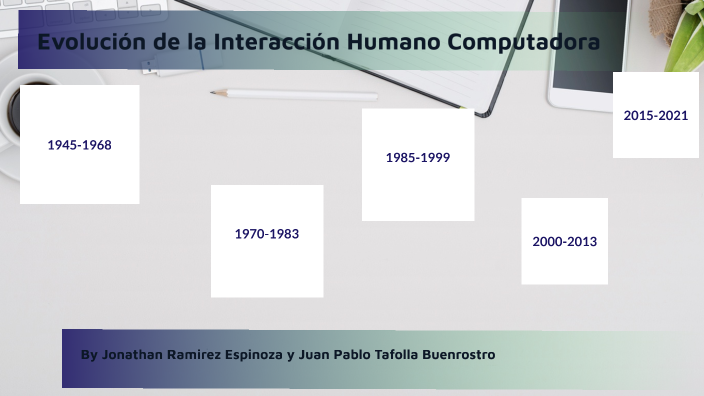 Evolución de la Interacción Humano Computadora

1945-1968

1970-1983

1985-1999

2000-2013

2015-2021

By Jonathan Ramirez Espinoza y Juan Pablo Tafolla Buenrostro